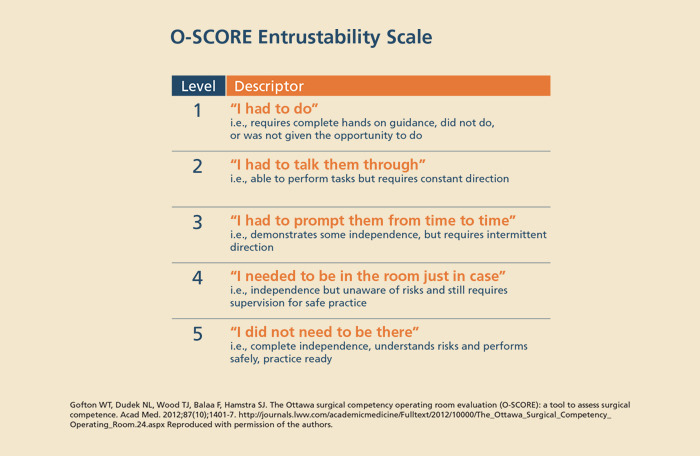 O-SCORE Entrustability Scale

| Level | Descriptor |
|---|---|
| 1 | "I had to do" i.e., requires complete hands on guidance, did not do, or was not given the opportunity to do |
| 2 | "I had to talk them through" i.e., able to perform tasks but requires constant direction |
| 3 | "I had to prompt them from time to time" i.e., demonstrates some independence, but requires intermittent direction |
| 4 | "I needed to be in the room just in case" i.e., independence but unaware of risks and still requires supervision for safe practice |
| 5 | "I did not need to be there" i.e., complete independence, understands risks and performs safely, practice ready |

Gofton WT, Dudek NL, Wood TJ, Balaa F, Hamstra SJ. The Ottawa surgical competency operating room evaluation (O-SCORE): a tool to assess surgical competence. Acad Med. 2012;87(10);1401-7. http://journals.lww.com/academicmedicine/Fulltext/2012/10000/The_Ottawa_Surgical_Competency_Operating_Room.24.aspx Reproduced with permission of the authors.